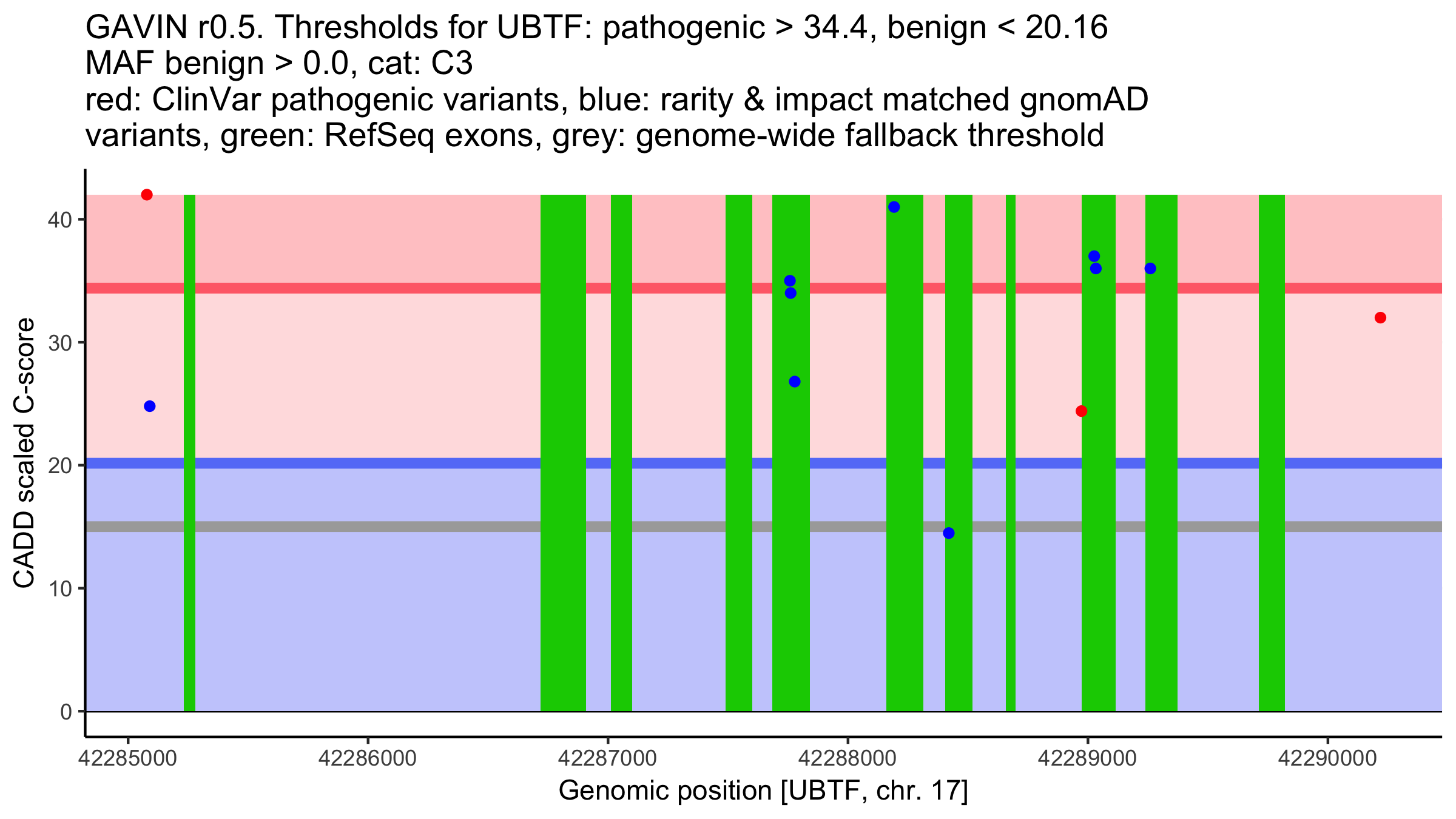 GAVIN r0.5. Thresholds for UBTF: pathogenic > 34.4, benign < 20.16
MAF benign > 0.0, cat: C3
red: ClinVar pathogenic variants, blue: rarity & impact matched gnomAD variants, green: RefSeq exons, grey: genome-wide fallback threshold

CADD scaled C-score

40
30
20
10
0

42285000
42286000
42287000
42288000
42289000
42290000

Genomic position [UBTF, chr. 17]